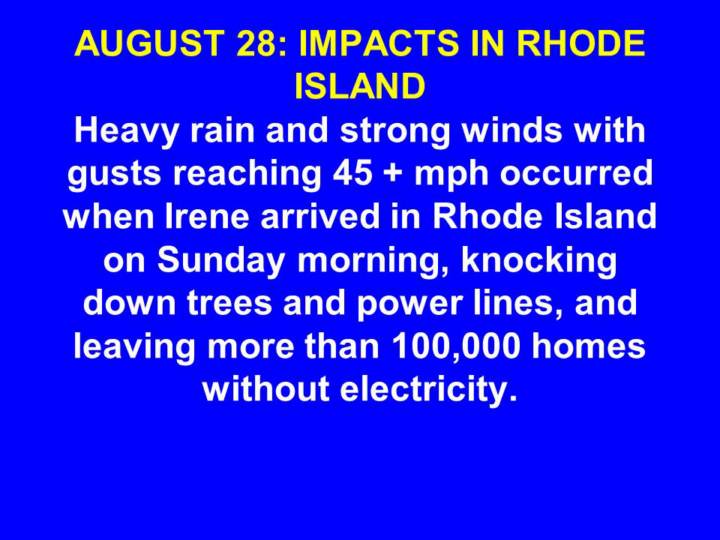 AUGUST 28: IMPACTS IN RHODE ISLAND

Heavy rain and strong winds with gusts reaching 45 + mph occurred when Irene arrived in Rhode Island on Sunday morning, knocking down trees and power lines, and leaving more than 100,000 homes without electricity.